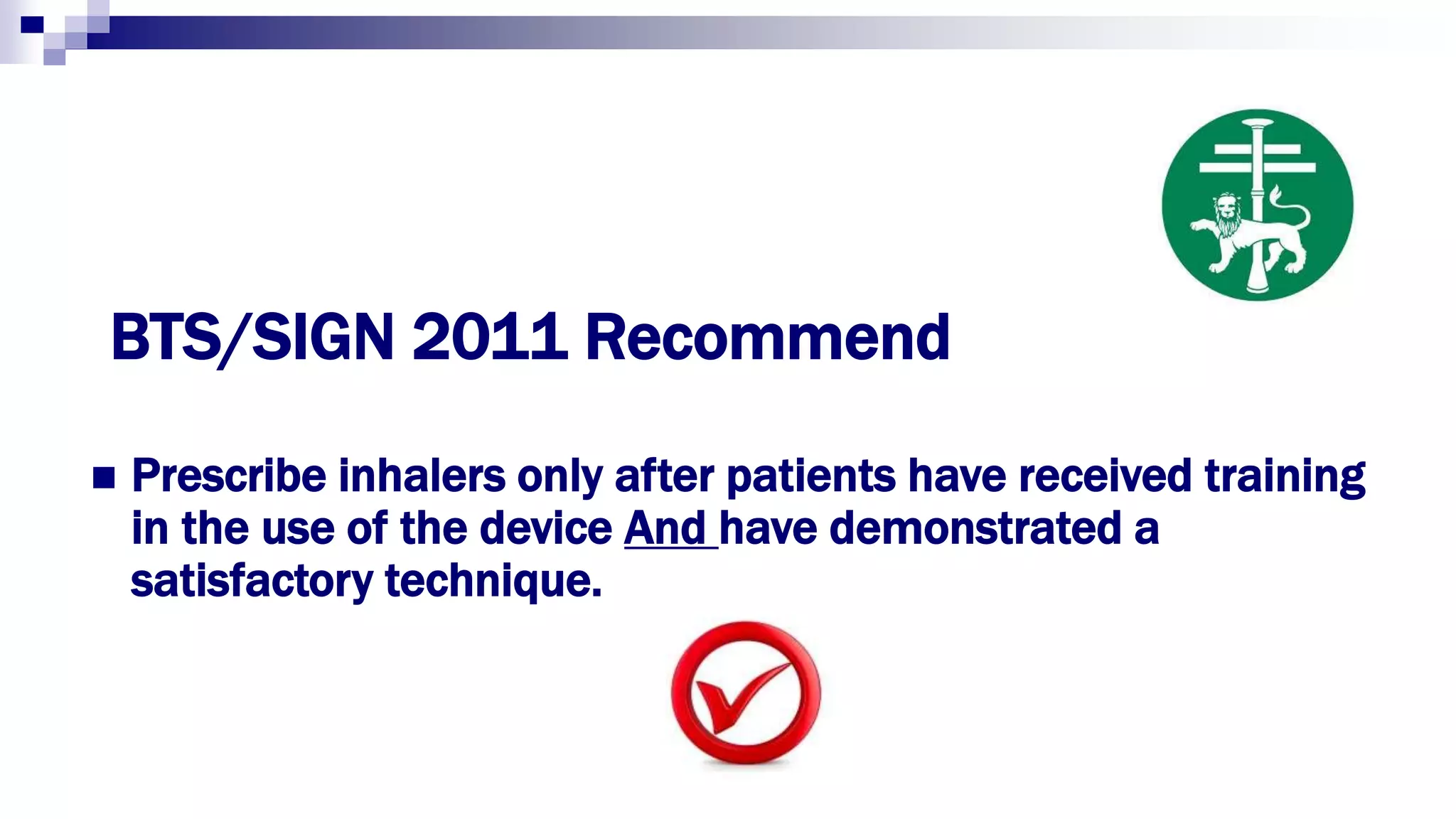 BTS/SIGN 2011 Recommend

■ Prescribe inhalers only after patients have received training in the use of the device And have demonstrated a satisfactory technique.